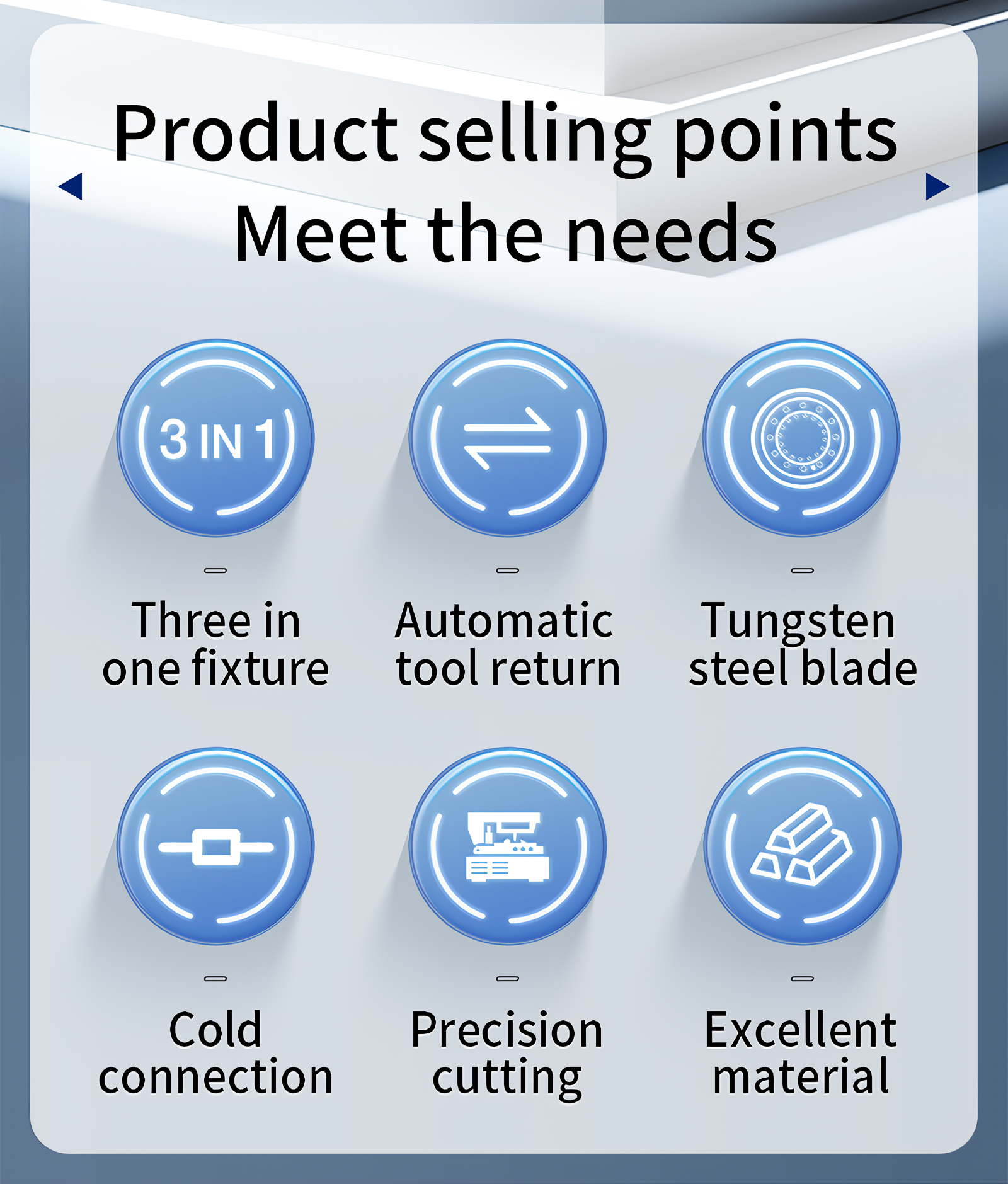 Product selling points
Meet the needs

3 IN 1

Three in one fixture

Automatic tool return

Tungsten steel blade

Cold connection

Precision cutting

Excellent material